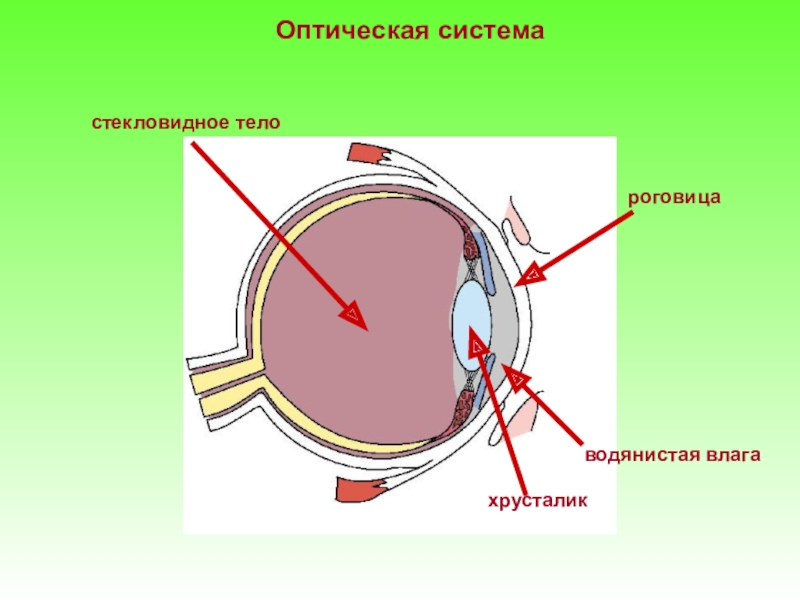 Оптическая система

стекловидное тело

роговица

водянистая влага

хрусталик